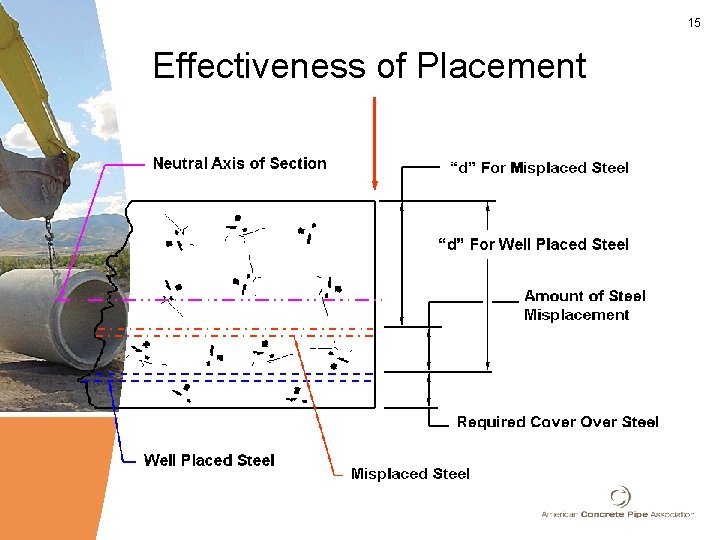 15

Effectiveness of Placement

Neutral Axis of Section

“d” For Misplaced Steel

“d” For Well Placed Steel

Amount of Steel Misplacement

Required Cover Over Steel

Well Placed Steel

Misplaced Steel

American Concrete Pipe Association